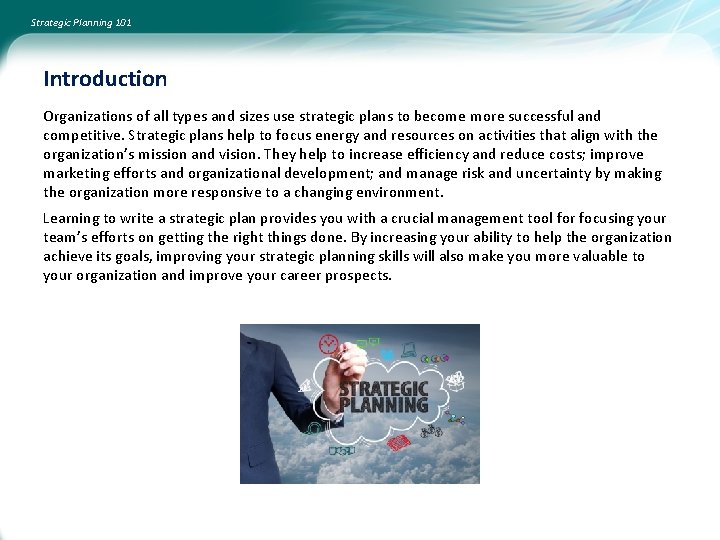 Strategic Planning 101

Introduction

Organizations of all types and sizes use strategic plans to become more successful and competitive. Strategic plans help to focus energy and resources on activities that align with the organization's mission and vision. They help to increase efficiency and reduce costs; improve marketing efforts and organizational development; and manage risk and uncertainty by making the organization more responsive to a changing environment.

Learning to write a strategic plan provides you with a crucial management tool for focusing your team's efforts on getting the right things done. By increasing your ability to help the organization achieve its goals, improving your strategic planning skills will also make you more valuable to your organization and improve your career prospects.

STRATEGIC PLANNING